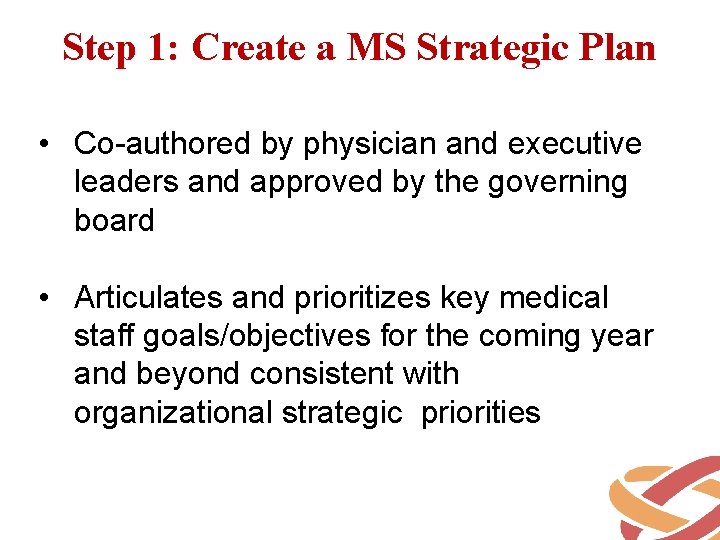 Step 1: Create a MS Strategic Plan

• Co-authored by physician and executive leaders and approved by the governing board

• Articulates and prioritizes key medical staff goals/objectives for the coming year and beyond consistent with organizational strategic priorities